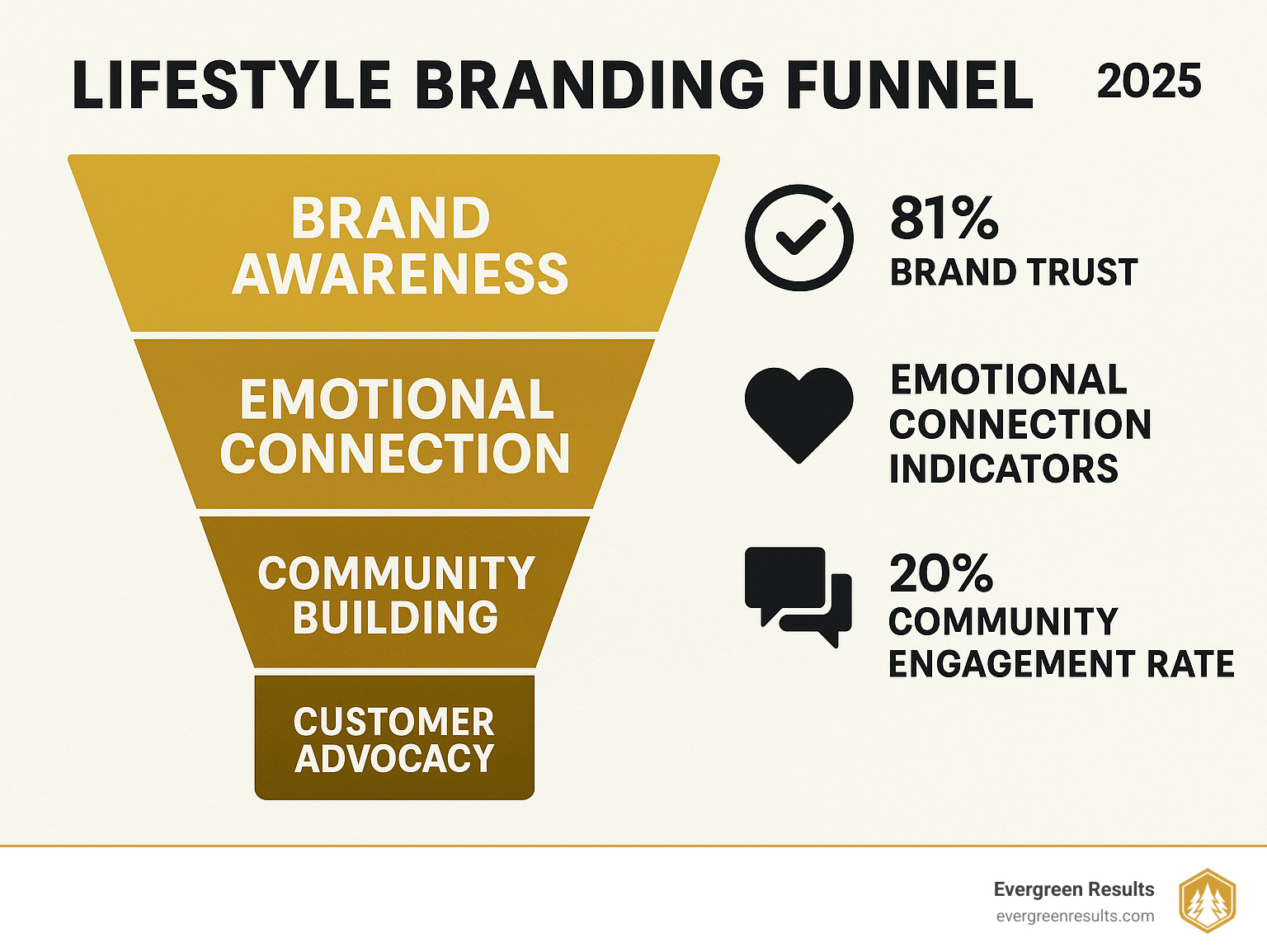 LIFESTYLE BRANDING FUNNEL 2025

BRAND AWARENESS

EMOTIONAL CONNECTION

COMMUNITY BUILDING

CUSTOMER ADVOCACY

81%
BRAND TRUST

EMOTIONAL CONNECTION INDICATORS

20%
COMMUNITY ENGAGEMENT RATE

Evergreen Results
evergreenresults.com